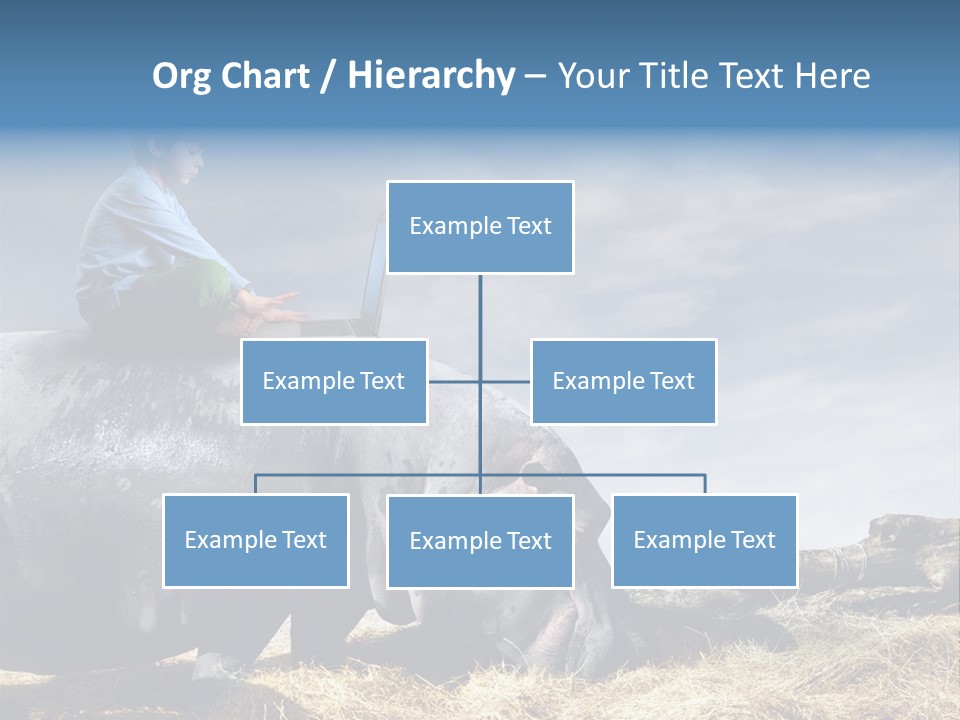 Org Chart / Hierarchy – Your Title Text Here

Example Text

Example Text

Example Text

Example Text

Example Text

Example Text